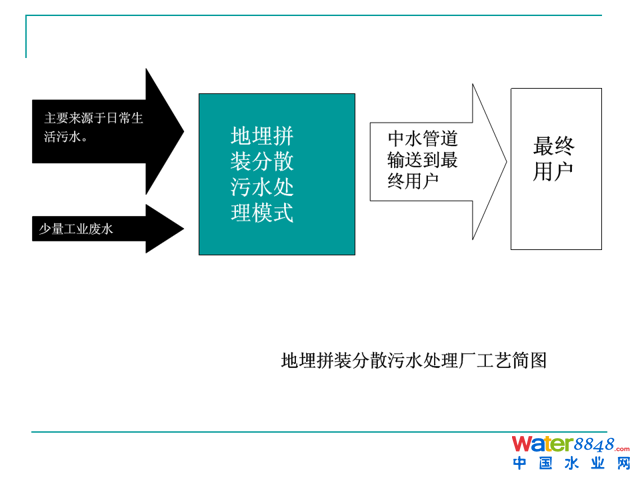 主要来源于日常生活污水。

少量工业废水

地埋拼装分散污水处理模式

中水管道输送到最终用户

最终用户

地埋拼装分散污水处理厂工艺简图

Water8848.com
中国水业网